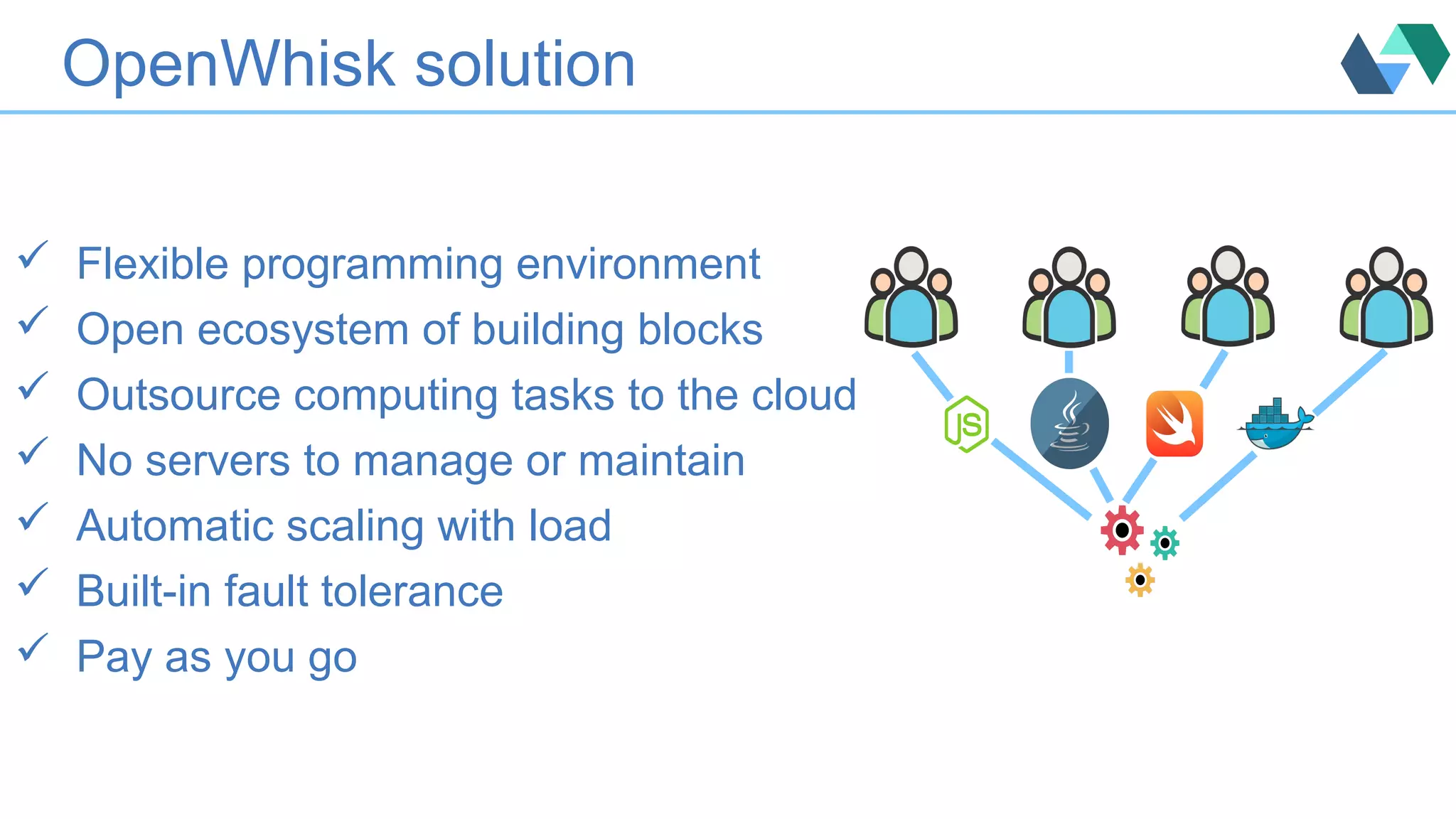 OpenWhisk solution

✓ Flexible programming environment
✓ Open ecosystem of building blocks
✓ Outsource computing tasks to the cloud
✓ No servers to manage or maintain
✓ Automatic scaling with load
✓ Built-in fault tolerance
✓ Pay as you go

JS